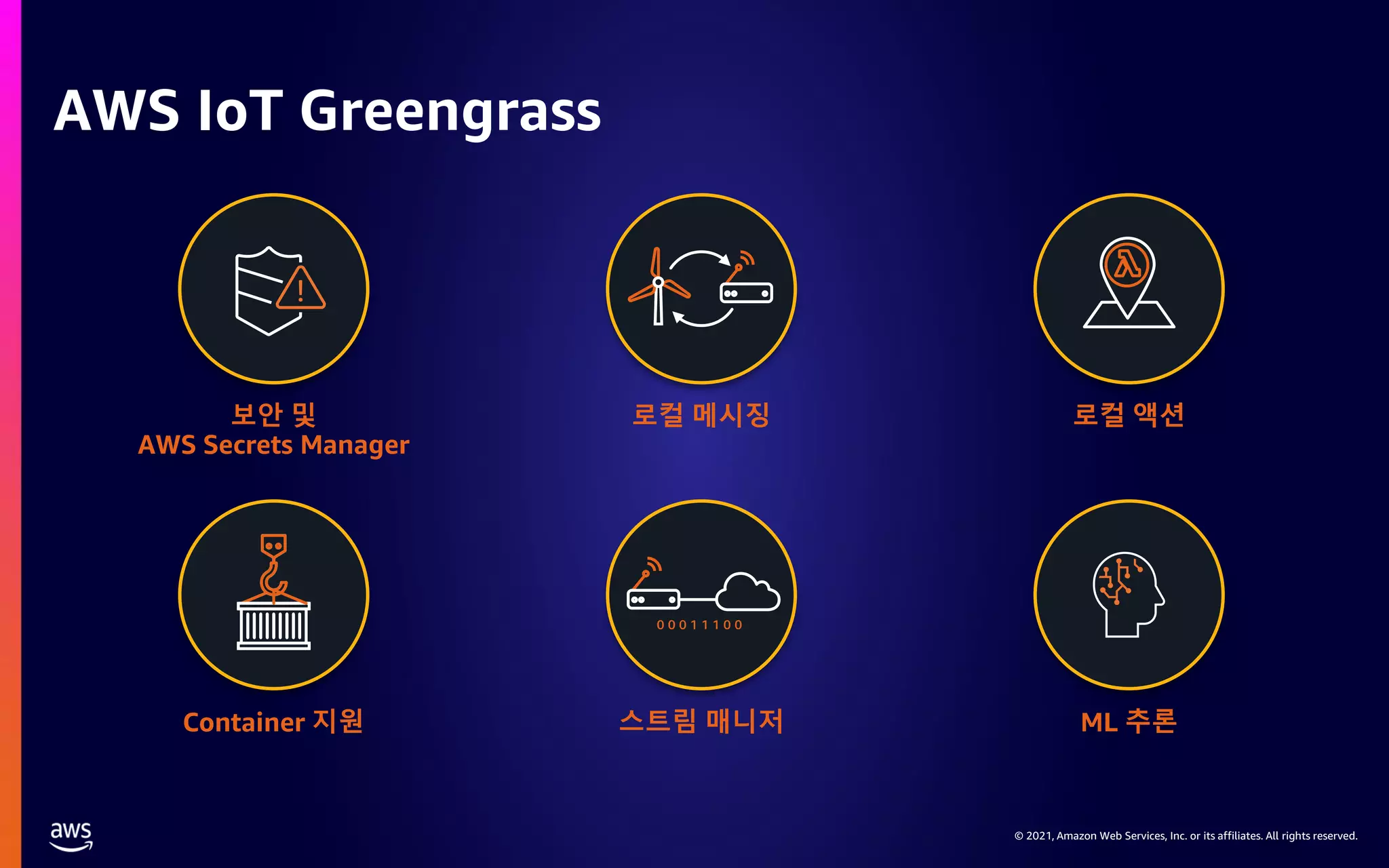 AWS IoT Greengrass

보안 및
AWS Secrets Manager

로컬 메시징

로컬 액션

Container 지원

00011100

스트림 매니저

ML 추론

aws

© 2021, Amazon Web Services, Inc. or its affiliates. All rights reserved.